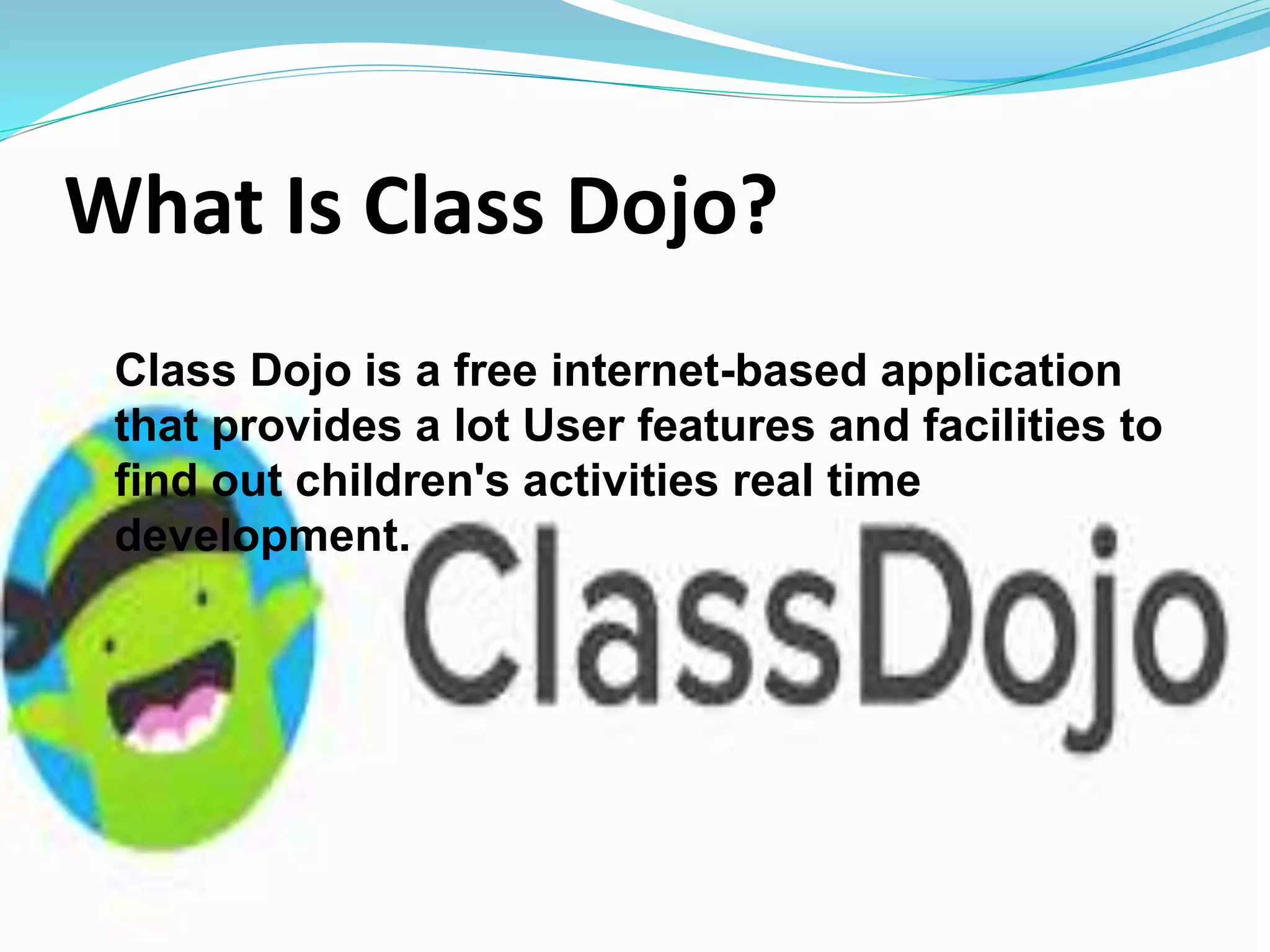 What Is Class Dojo?

Class Dojo is a free internet-based application that provides a lot User features and facilities to find out children's activities real time development.

ClassDojo